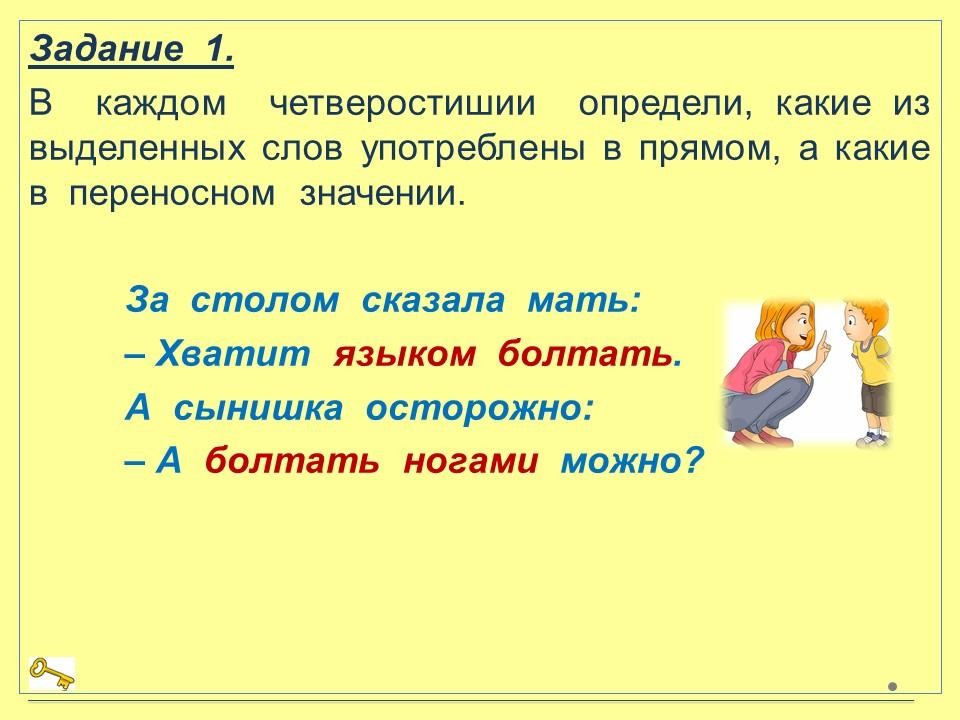 Задание 1.

В каждом четверостишии определи, какие из выделенных слов употреблены в прямом, а какие в переносном значении.

За столом сказала мать:
– Хватит языком болтать.
А сынишка осторожно:
– А болтать ногами можно?